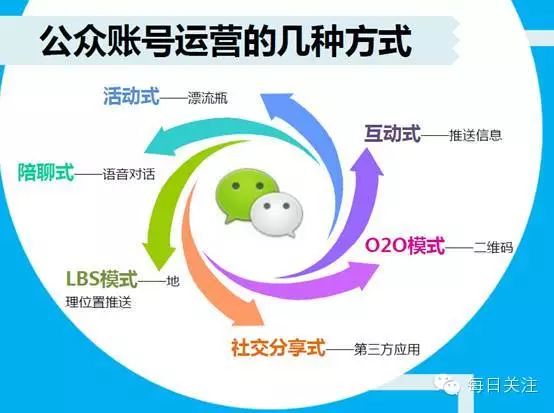 公众账号运营的几种方式

活动式——漂流瓶

互动式——推送信息

陪聊式——语音对话

O2O模式——二维码

LBS模式——地理位置推送

社交分享式——第三方应用

每日关注